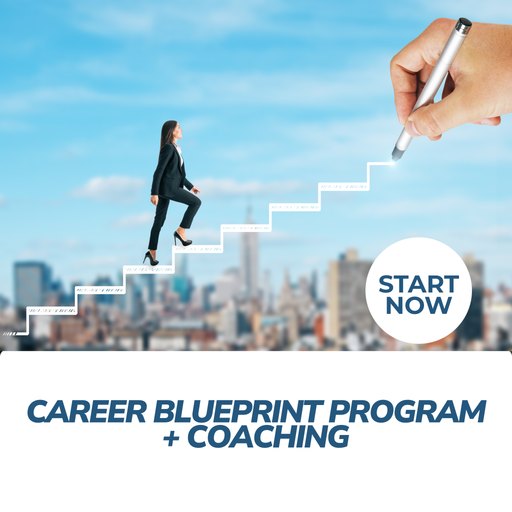 START NOW

CAREER BLUEPRINT PROGRAM + COACHING